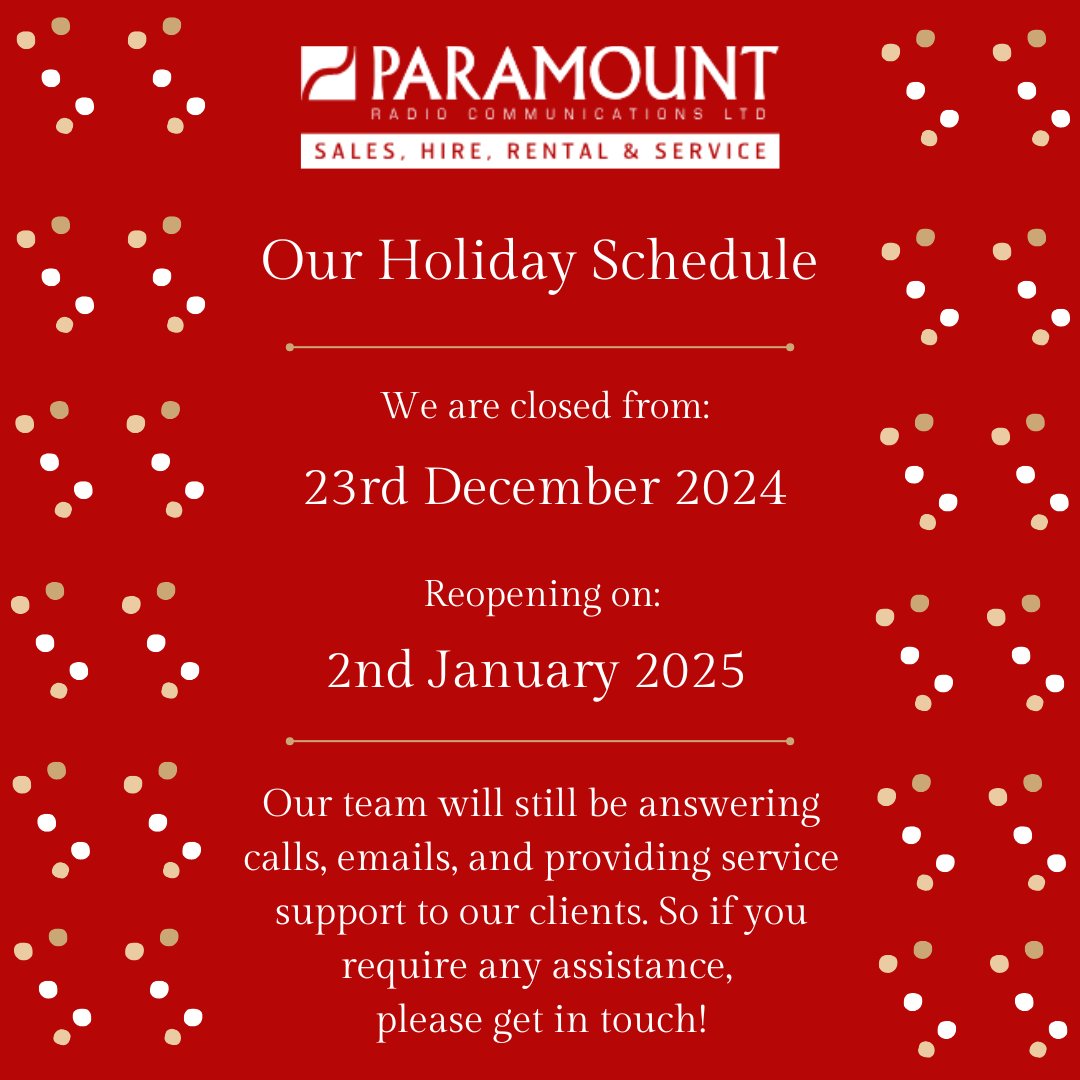 PARAMOUNT
RADIO COMMUNICATIONS LTD
SALES, HIRE, RENTAL & SERVICE

Our Holiday Schedule

We are closed from:

23rd December 2024

Reopening on:

2nd January 2025

Our team will still be answering calls, emails, and providing service support to our clients. So if you require any assistance, please get in touch!